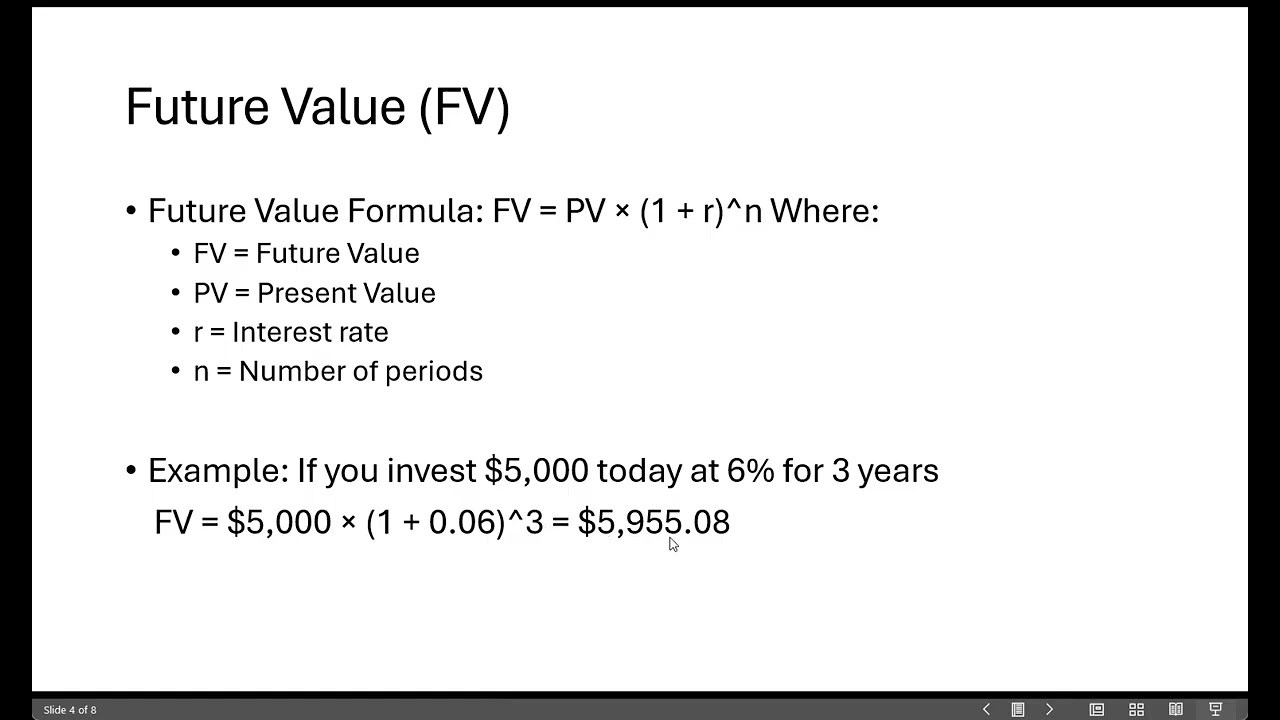 Future Value (FV)

• Future Value Formula: FV = PV × (1 + r)^n Where:
• FV = Future Value
• PV = Present Value
• r = Interest rate
• n = Number of periods

• Example: If you invest \$5,000 today at 6% for 3 years
FV = \$5,000 × (1 + 0.06)^3 = \$5,955.08

Slide 4 of 8